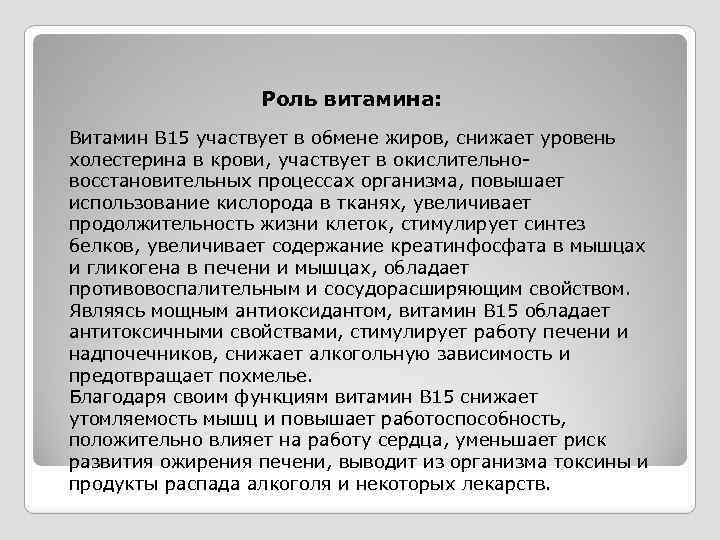 Роль витамина:

Витамин В15 участвует в обмене жиров, снижает уровень холестерина в крови, участвует в окислительно-восстановительных процессах организма, повышает использование кислорода в тканях, увеличивает продолжительность жизни клеток, стимулирует синтез белков, увеличивает содержание креатинфосфата в мышцах и гликогена в печени и мышцах, обладает противовоспалительным и сосудорасширяющим свойством. Являясь мощным антиоксидантом, витамин В15 обладает антитоксичными свойствами, стимулирует работу печени и надпочечников, снижает алкогольную зависимость и предотвращает похмелье.
Благодаря своим функциям витамин В15 снижает утомляемость мышц и повышает работоспособность, положительно влияет на работу сердца, уменьшает риск развития ожирения печени, выводит из организма токсины и продукты распада алкоголя и некоторых лекарств.